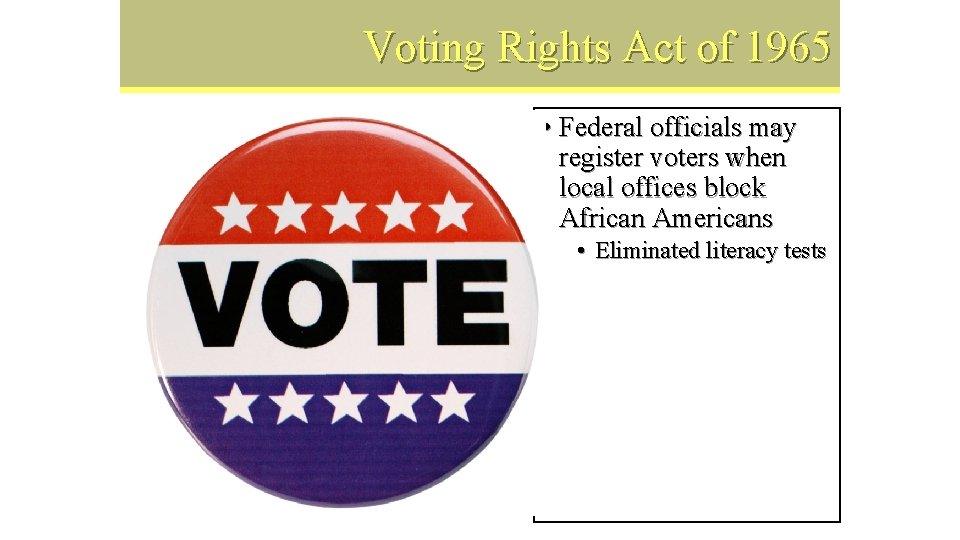 Voting Rights Act of 1965

VOTE

• Federal officials may register voters when local offices block African Americans
  • Eliminated literacy tests